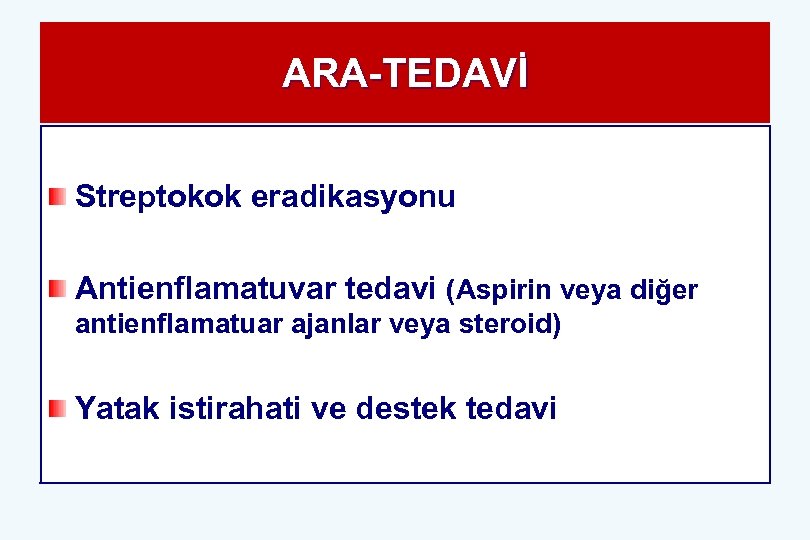 ARA-TEDAVİ

Streptokok eradikasyonu

Antienflamatuvar tedavi (Aspirin veya diğer antienflamatuar ajanlar veya steroid)

Yatak istirahati ve destek tedavi